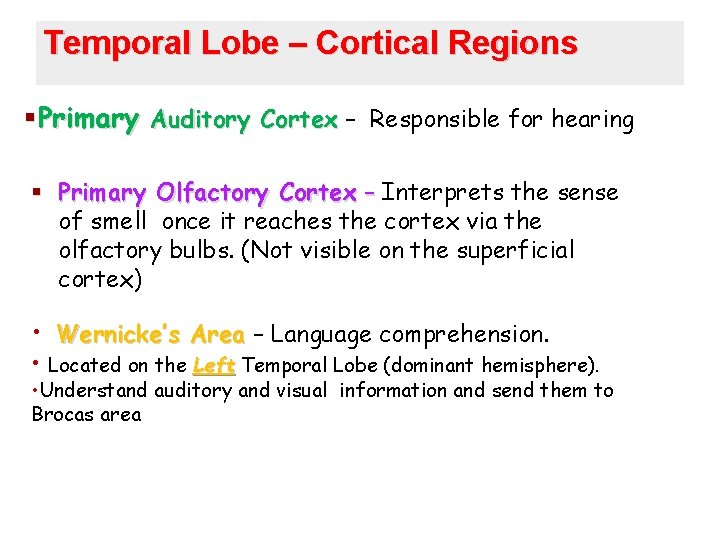 Temporal Lobe – Cortical Regions

▪Primary Auditory Cortex – Responsible for hearing

▪ Primary Olfactory Cortex – Interprets the sense of smell once it reaches the cortex via the olfactory bulbs. (Not visible on the superficial cortex)

• Wernicke's Area – Language comprehension.

• Located on the Left Temporal Lobe (dominant hemisphere).

•Understand auditory and visual information and send them to Brocas area